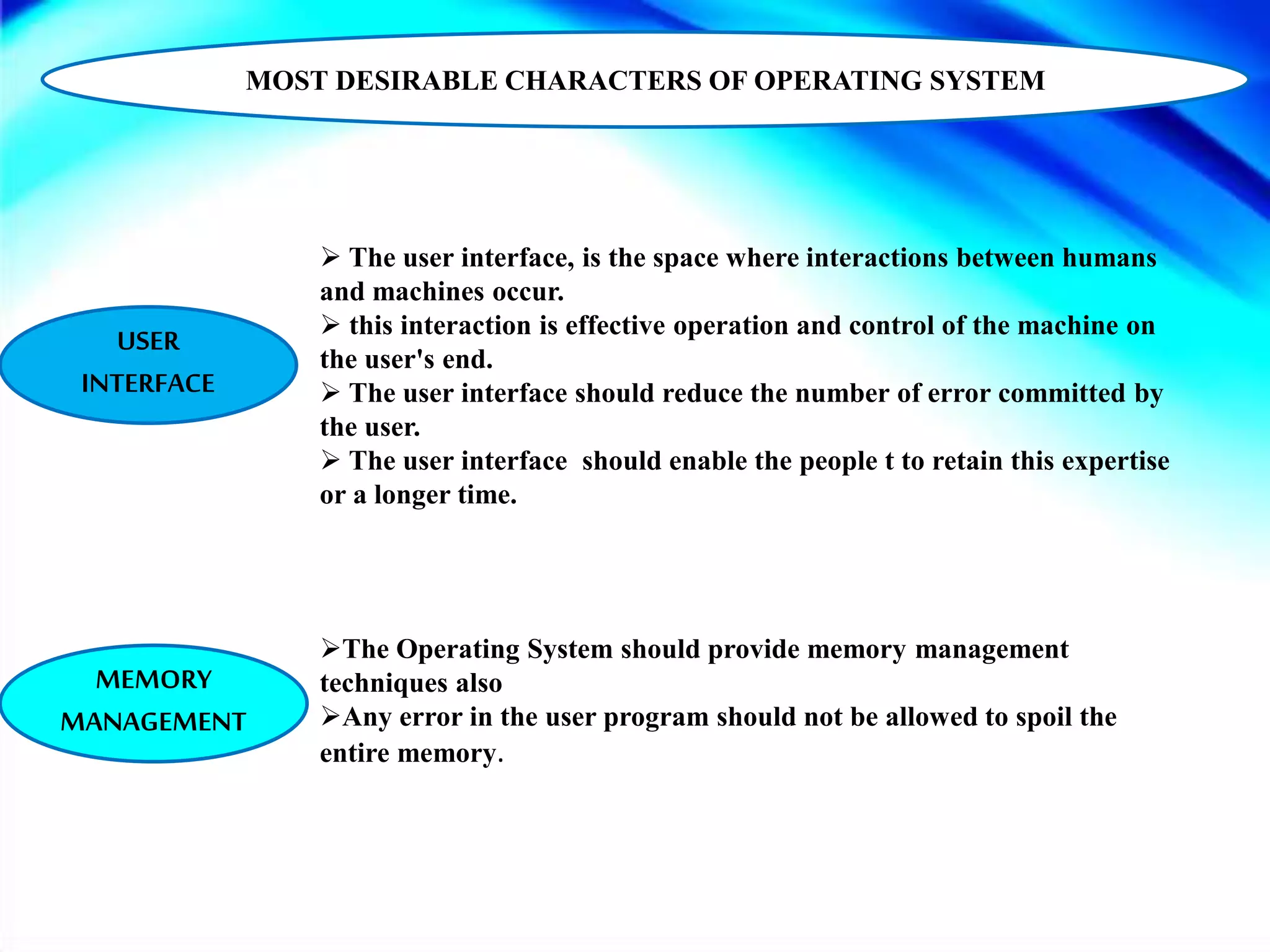 MOST DESIRABLE CHARACTERS OF OPERATING SYSTEM

USER INTERFACE

➢ The user interface, is the space where interactions between humans and machines occur.
➢ this interaction is effective operation and control of the machine on the user's end.
➢ The user interface should reduce the number of error committed by the user.
➢ The user interface should enable the people t to retain this expertise or a longer time.

MEMORY MANAGEMENT

➢The Operating System should provide memory management techniques also
➢Any error in the user program should not be allowed to spoil the entire memory.